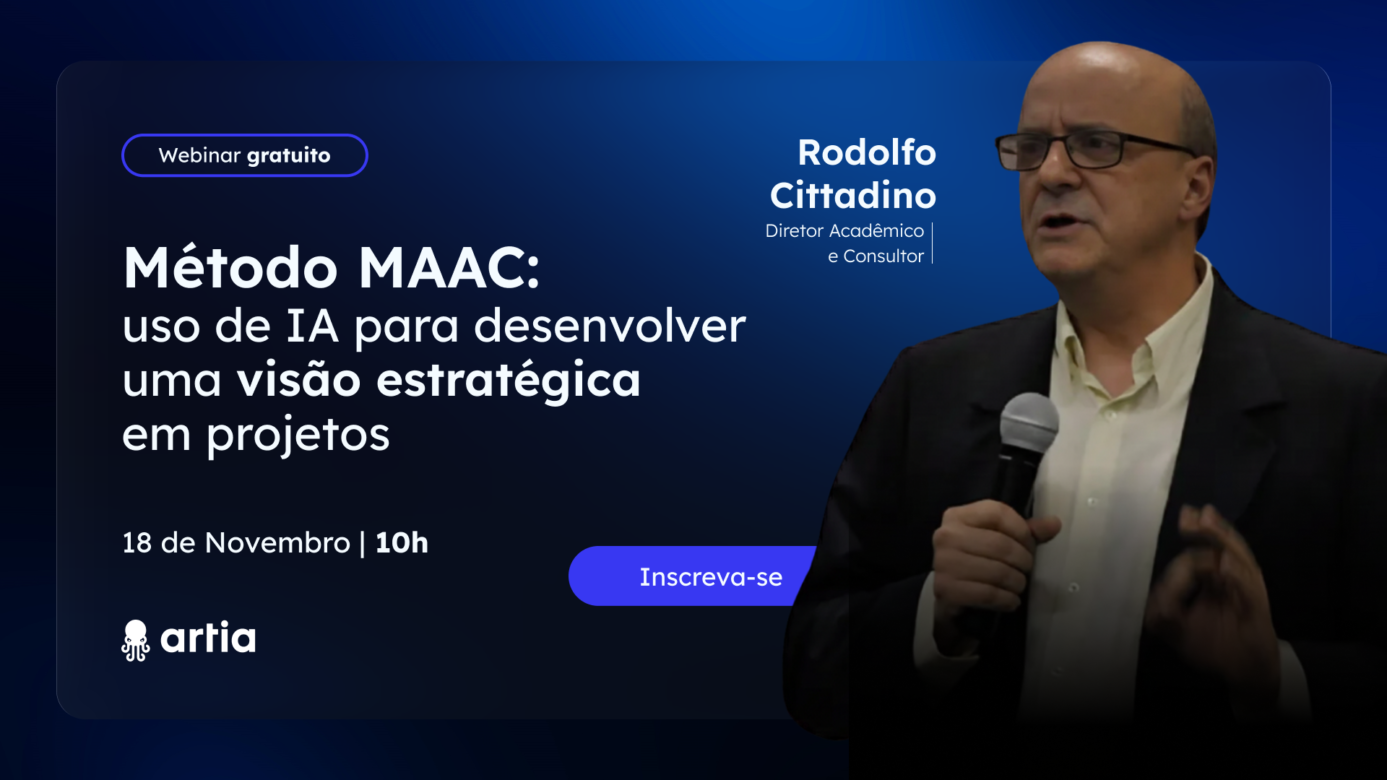 Webinar gratuito

Método MAAC:
uso de IA para desenvolver uma visão estratégica em projetos

18 de Novembro | 10h

Inscreva-se

artia

Rodolfo Cittadino
Diretor Acadêmico e Consultor